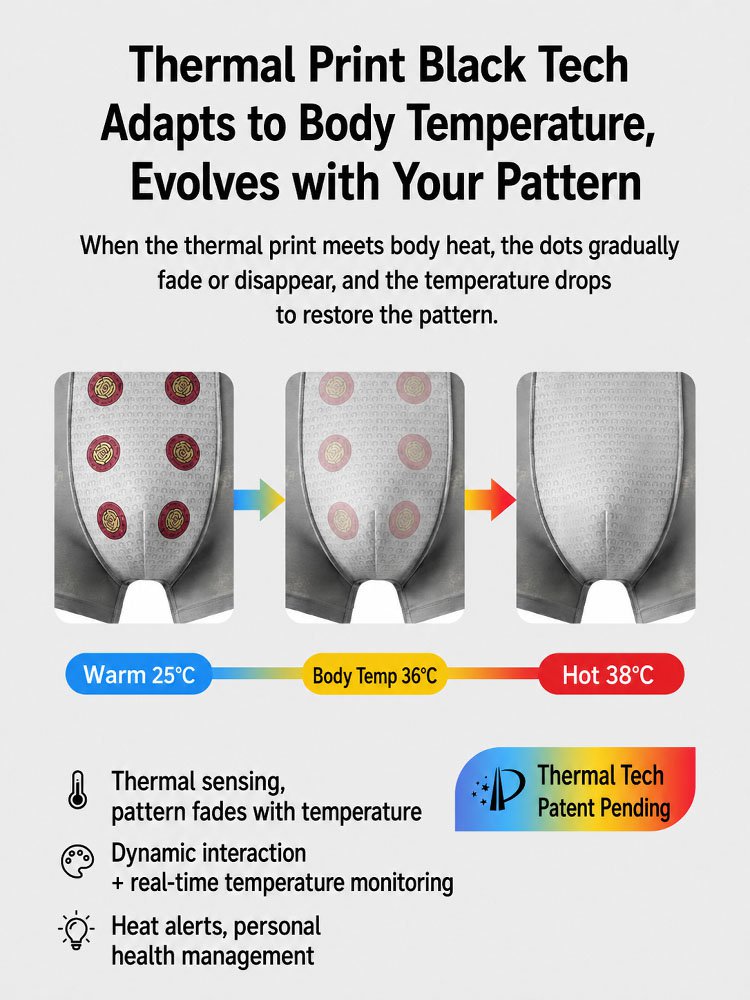 Thermal Print Black Tech Adapts to Body Temperature, Evolves with Your Pattern

When the thermal print meets body heat, the dots gradually fade or disappear, and the temperature drops to restore the pattern.

Warm 25°C

Body Temp 36°C

Hot 38°C

Thermal sensing, pattern fades with temperature

Dynamic interaction + real-time temperature monitoring

Heat alerts, personal health management

Thermal Tech Patent Pending